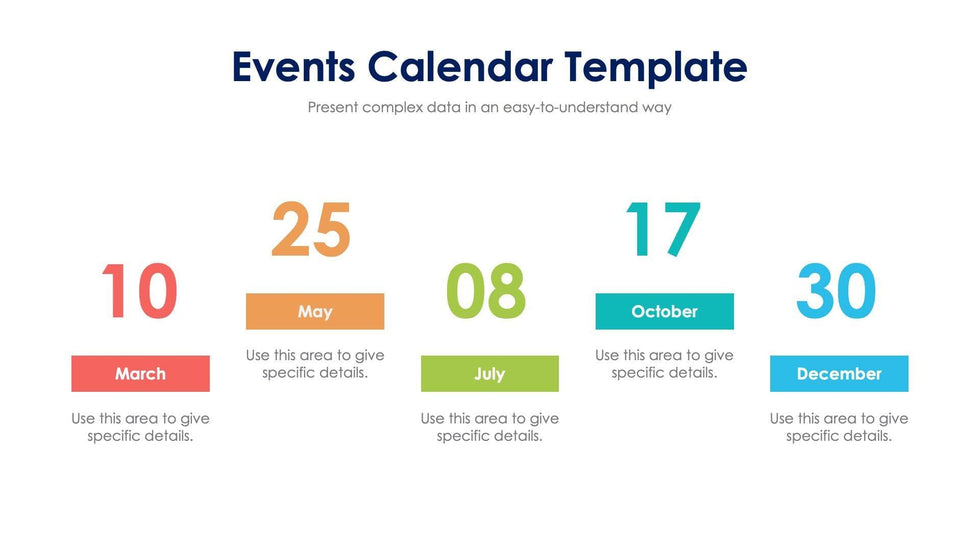 Events Calendar Template

Present complex data in an easy-to-understand way

10

March

Use this area to give specific details.

25

May

Use this area to give specific details.

08

July

Use this area to give specific details.

17

October

Use this area to give specific details.

30

December

Use this area to give specific details.